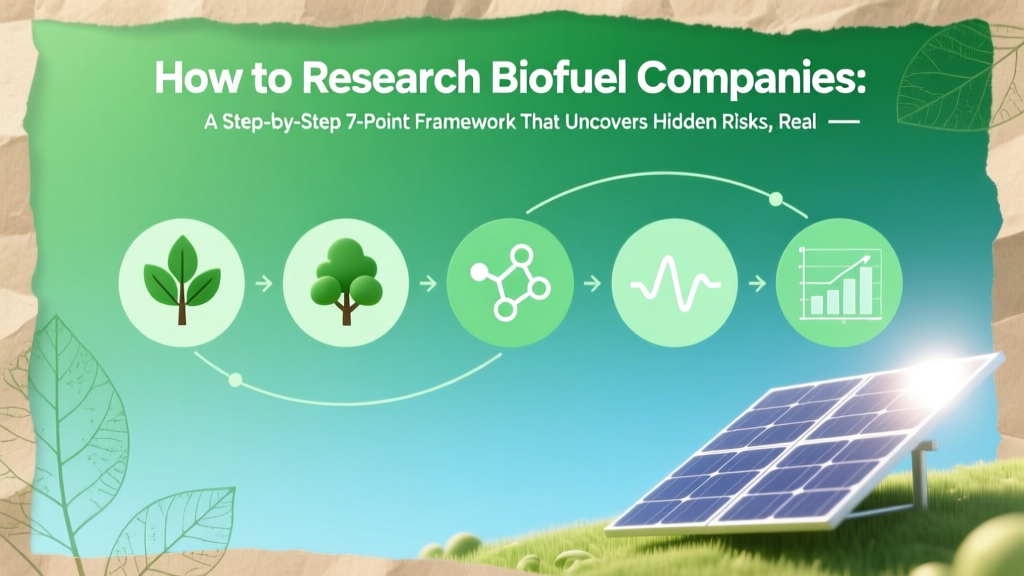 How to Research Biofuel Companies:

A Step-by-Step 7-Point Framework That Uncovers Hidden Risks, Real —